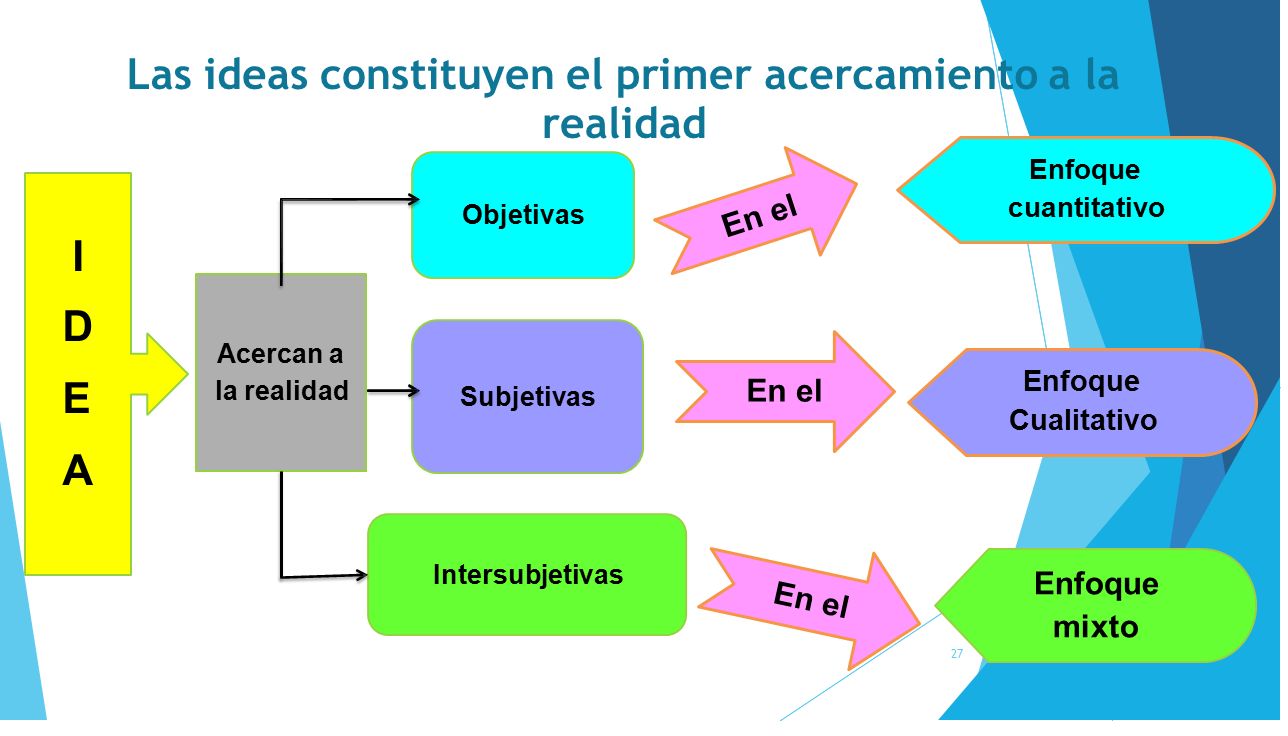 Las ideas constituyen el primer acercamiento a la realidad

I
D
E
A

Acercan a la realidad

Objetivas

En el

Enfoque cuantitativo

Subjetivas

En el

Enfoque Cualitativo

Intersubjetivas

En el

Enfoque mixto

27